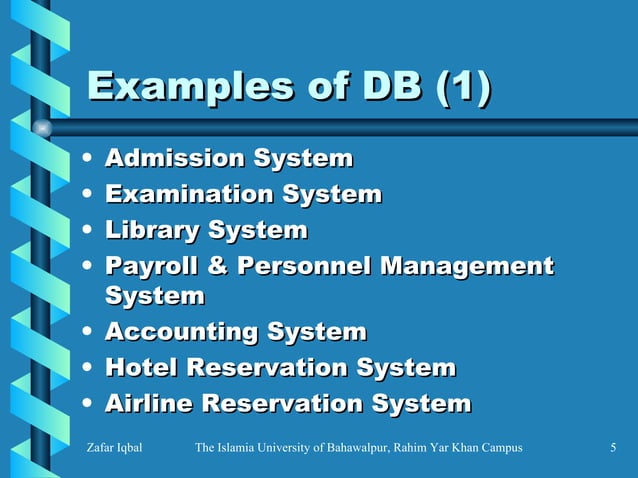 Examples of DB (1)

• Admission System
• Examination System
• Library System
• Payroll & Personnel Management System
• Accounting System
• Hotel Reservation System
• Airline Reservation System

Zafar Iqbal The Islamia University of Bahawalpur, Rahim Yar Khan Campus 5